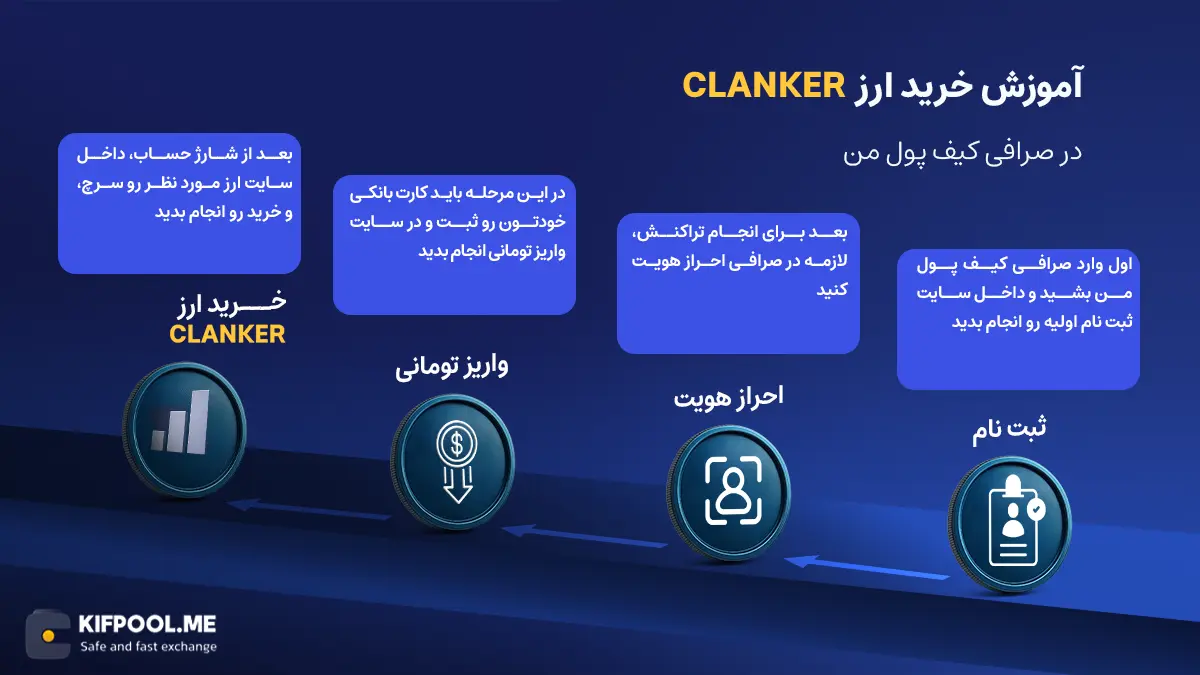 آموزش خرید ارز CLANKER

در صرافی کیف پول من

اول وارد صرافی کیف پول من بشید و داخل سایت ثبت نام اولیه رو انجام بدید

ثبت نام

بعد برای انجام تراکنش، لازمه در صرافی احراز هویت کنید

احراز هویت

در این مرحله باید کارت بانکی خودتون رو ثبت و در سایت واریز تومانی انجام بدید

واریز تومانی

بعد از شارژ حساب، داخل سایت ارز مورد نظر رو سرچ، و خرید رو انجام بدید

خرید ارز CLANKER

KIFPOOL.ME
Safe and fast exchange